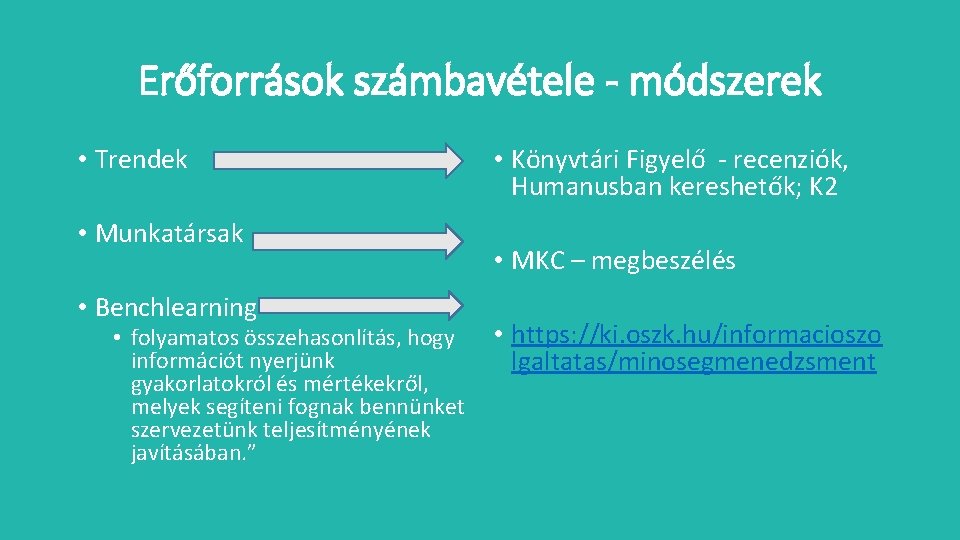 Erőforrások számbavétele - módszerek

• Trendek

• Munkatársak

• Benchlearning

• folyamatos összehasonlítás, hogy információt nyerjünk gyakorlatokról és mértékekről, melyek segíteni fognak bennünket szervezetünk teljesítményének javításában.”

• Könyvtári Figyelő - recenziók, Humanusban kereshetők; K2

• MKC – megbeszélés

• https://ki.oszk.hu/informacioszolgaltatas/minosegmenedzsment